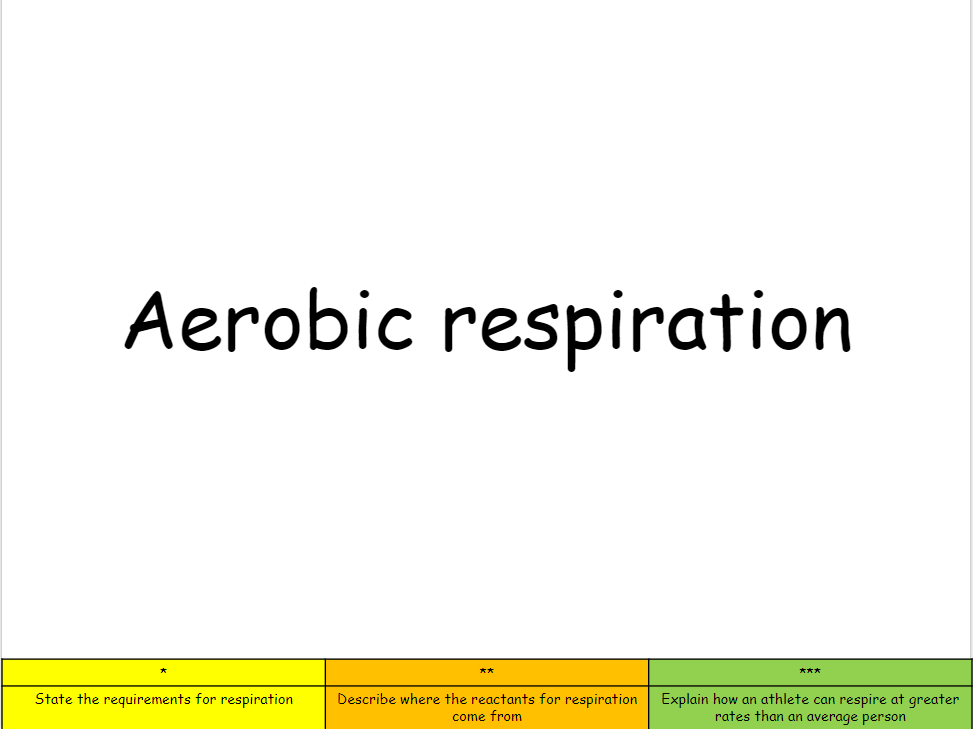 Aerobic respiration

| * | ** | *** |
|---|---|---|
| State the requirements for respiration | Describe where the reactants for respiration come from | Explain how an athlete can respire at greater rates than an average person |